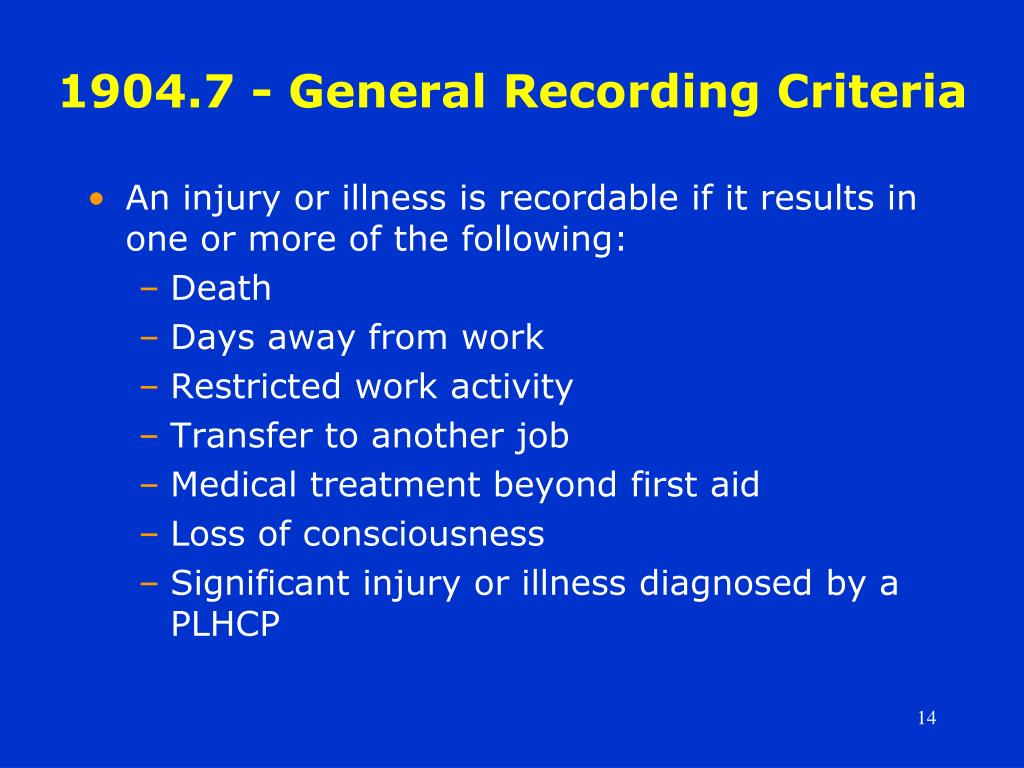 1904.7 - General Recording Criteria

• An injury or illness is recordable if it results in one or more of the following:
– Death
– Days away from work
– Restricted work activity
– Transfer to another job
– Medical treatment beyond first aid
– Loss of consciousness
– Significant injury or illness diagnosed by a PLHCP

14